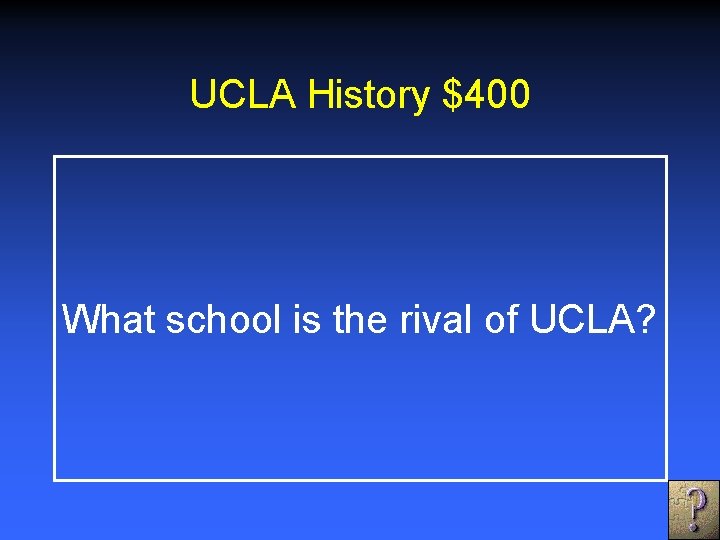 UCLA History \$400

What school is the rival of UCLA?

?